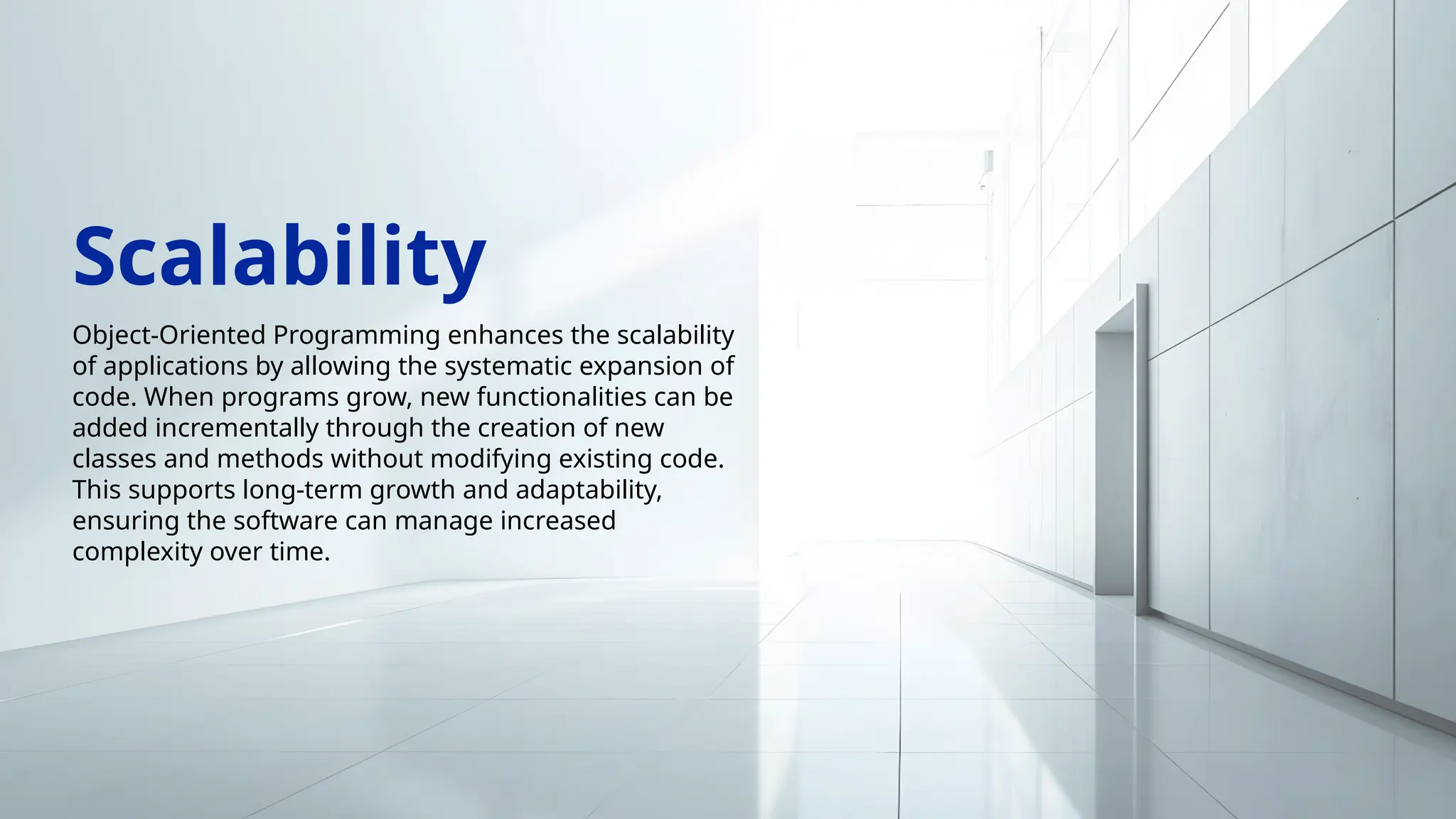 Scalability

Object-Oriented Programming enhances the scalability of applications by allowing the systematic expansion of code. When programs grow, new functionalities can be added incrementally through the creation of new classes and methods without modifying existing code. This supports long-term growth and adaptability, ensuring the software can manage increased complexity over time.